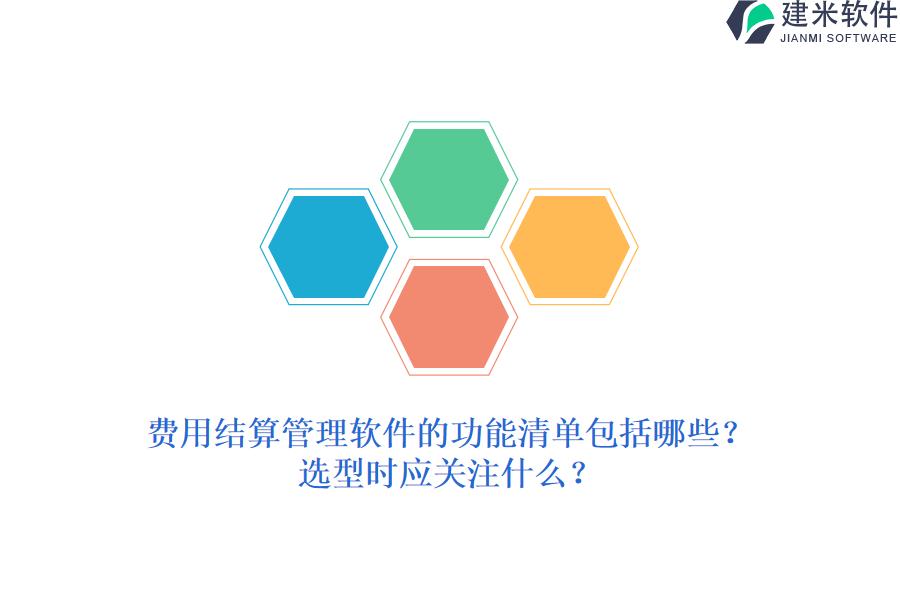 建米软件
JIANMI SOFTWARE

费用结算管理软件的功能清单包括哪些？
选型时应关注什么？